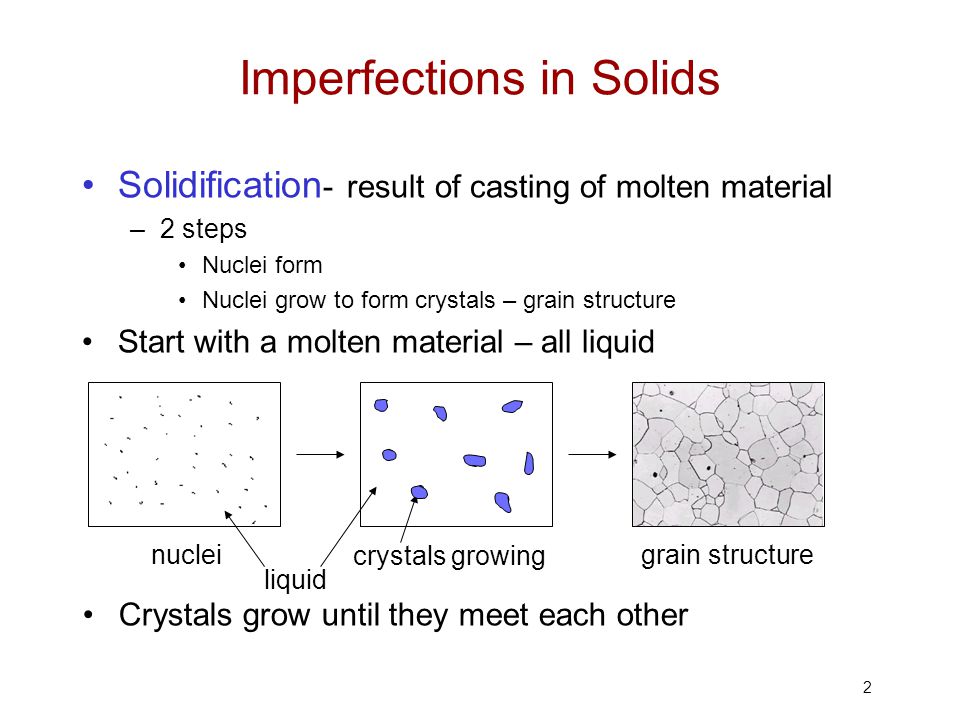 Imperfections in Solids

• Solidification- result of casting of molten material
– 2 steps
• Nuclei form
• Nuclei grow to form crystals – grain structure

• Start with a molten material – all liquid

nuclei
liquid
crystals growing
grain structure

• Crystals grow until they meet each other

2